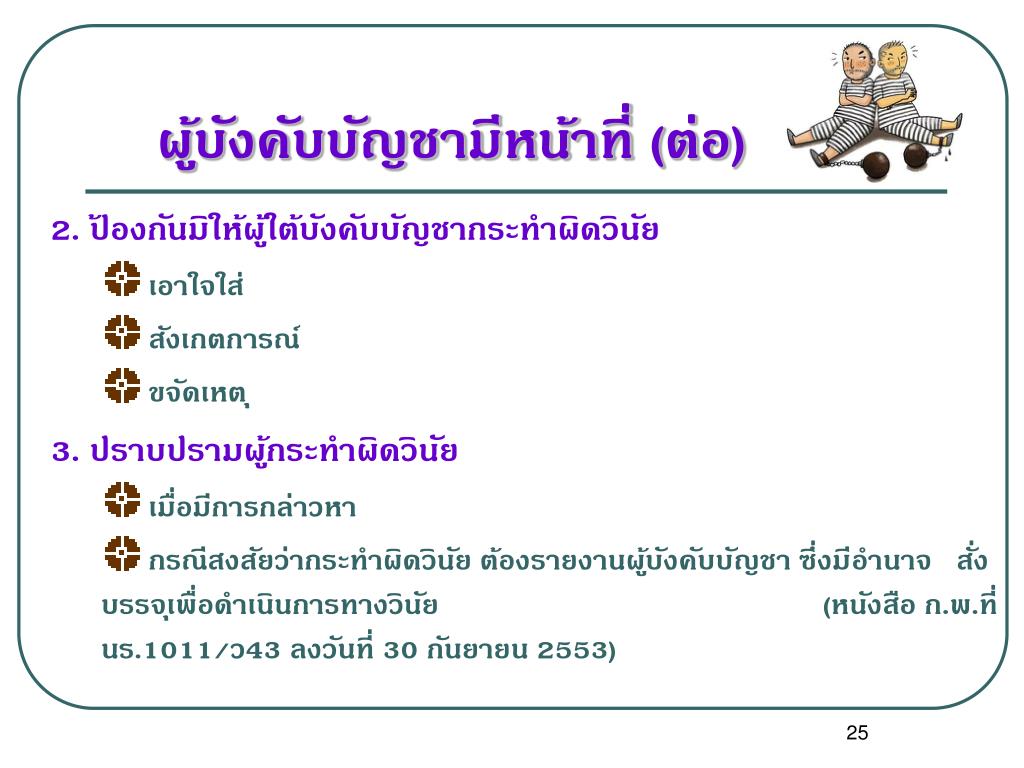 ผู้บังคับบัญชามีหน้าที่ (ต่อ)

2. ป้องกันมิให้ผู้ใต้บังคับบัญชากระทำผิดวินัย

เอาใจใส่

สังเกตการณ์

ขจัดเหตุ

3. ปราบปรามผู้กระทำผิดวินัย

เมื่อมีการกล่าวหา

กรณีสงสัยว่ากระทำผิดวินัย ต้องรายงานผู้บังคับบัญชา ซึ่งมีอำนาจ สั่งบรรจุเพื่อดำเนินการทางวินัย (หนังสือ ก.พ.ที่ นร.1011/ว43 ลงวันที่ 30 กันยายน 2553)

25